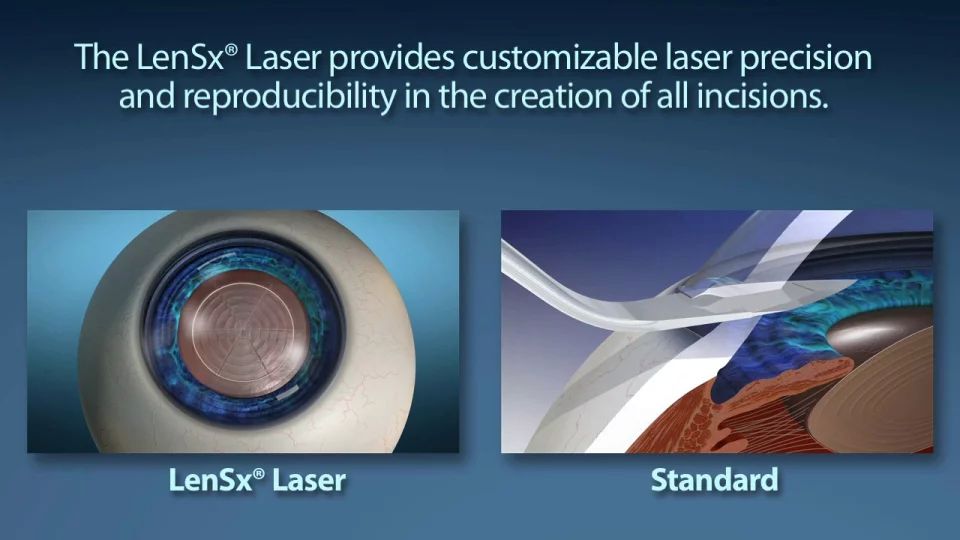 The LenSx® Laser provides customizable laser precision and reproducibility in the creation of all incisions.

LenSx® Laser

Standard